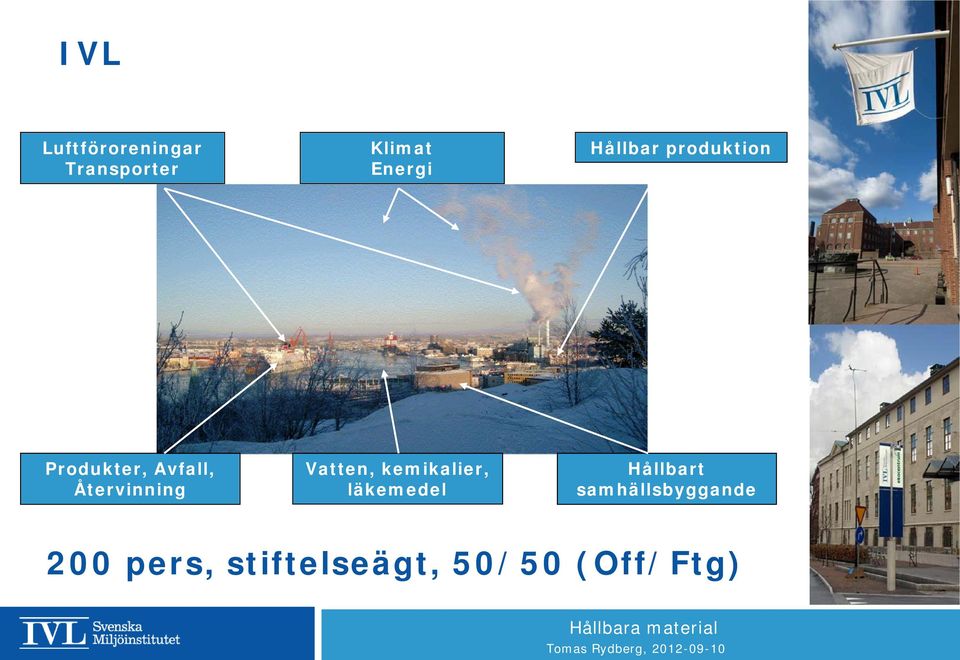 IVL

Luftföroreningar
Transporter

Klimat
Energi

Hållbar produktion

Produkter, Avfall,
Återvinning

Vatten, kemikalier,
läkemedel

Hållbart
samhällsbyggande

200 pers, stiftelseägt, 50/50 (Off/Ftg)

IVL

IVL Svenska Miljöinstitutet

Hållbara material
Tomas Rydberg, 2012-09-10